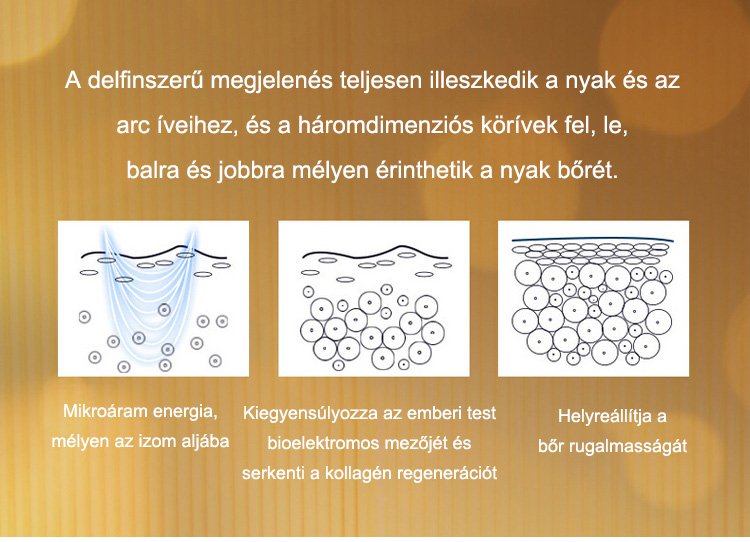 A delfinszerű megjelenés teljesen illeszkedik a nyak és az arc íveihez, és a háromdimenziós körívek fel, le, balra és jobbra mélyen érinthetik a nyak bőrét.

Mikroáram energia, mélyen az izom aljába

Kiegyensúlyozza az emberi test bioelektromos mezőjét és serkenti a kollagén regenerációt

Helyreállítja a bőr rugalmasságát